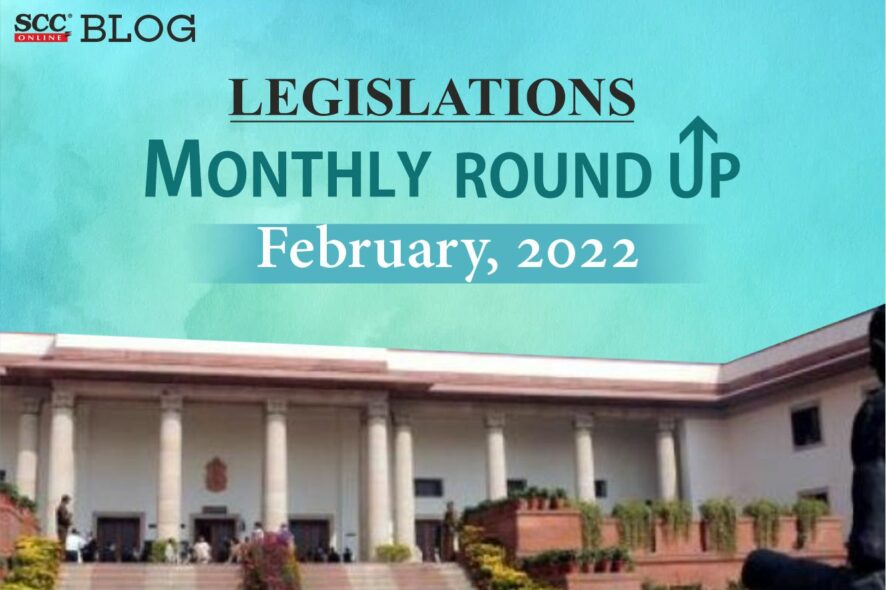 SCC ONLINE BLOG

LEGISLATIONS

MONTHLY ROUND UP

February, 2022